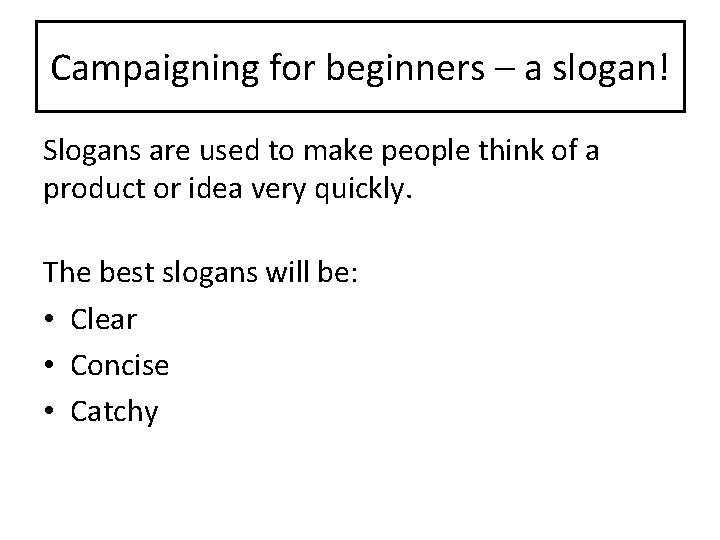 Campaigning for beginners – a slogan!

Slogans are used to make people think of a product or idea very quickly.

The best slogans will be:
• Clear
• Concise
• Catchy